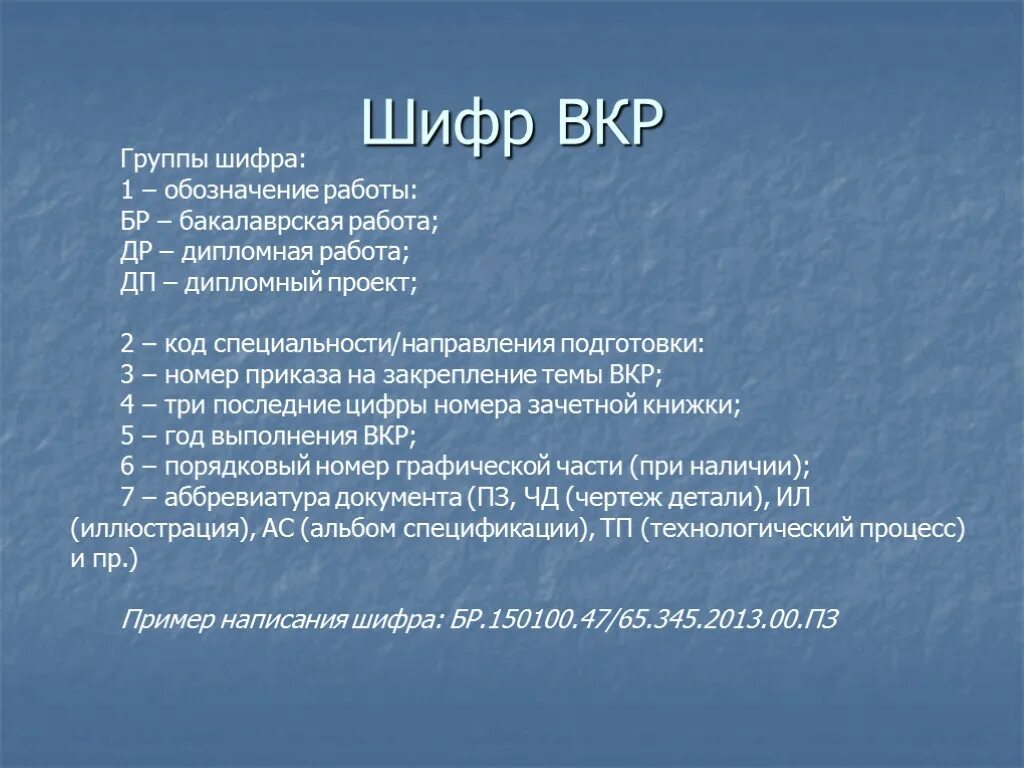 Шифр ВКР

Группы шифра:
1 – обозначение работы:
БР – бакалаврская работа;
ДР – дипломная работа;
ДП – дипломный проект;

2 – код специальности/направления подготовки:
3 – номер приказа на закрепление темы ВКР;
4 – три последние цифры номера зачетной книжки;
5 – год выполнения ВКР;
6 – порядковый номер графической части (при наличии);
7 – аббревиатура документа (ПЗ, ЧД (чертеж детали), ИЛ (иллюстрация), АС (альбом спецификации), ТП (технологический процесс) и пр.)

Пример написания шифра: БР.150100.47/65.345.2013.00.ПЗ